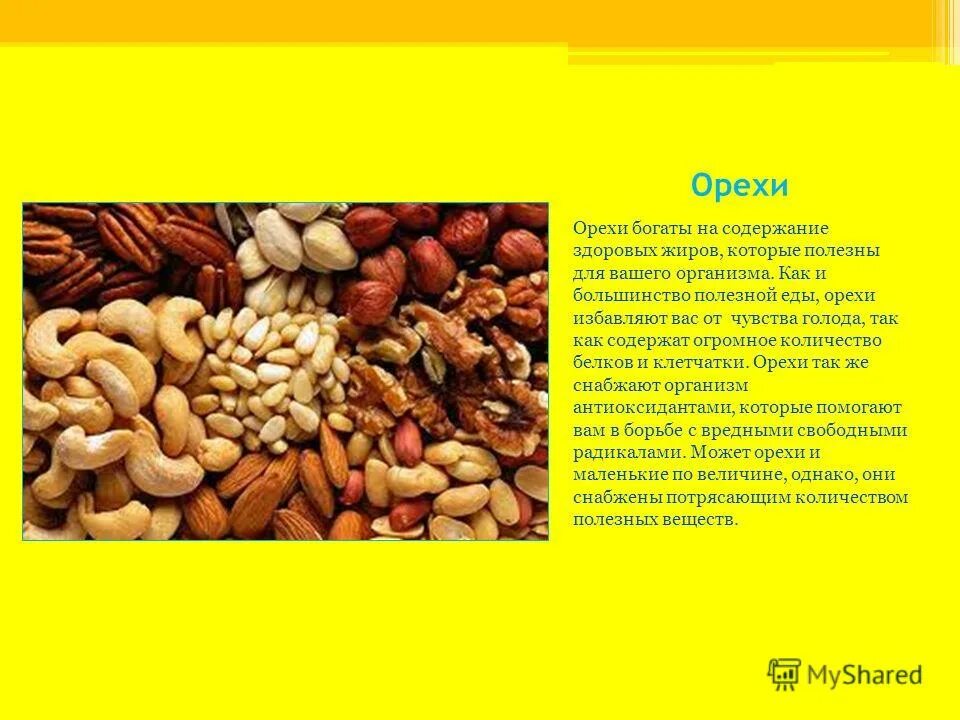 Орехи

Орехи богаты на содержание здоровых жиров, которые полезны для вашего организма. Как и большинство полезной еды, орехи избавляют вас от чувства голода, так как содержат огромное количество белков и клетчатки. Орехи так же снабжают организм антиоксидантами, которые помогают вам в борьбе с вредными свободными радикалами. Может орехи и маленькие по величине, однако, они снабжены потрясающим количеством полезных веществ.

MyShared